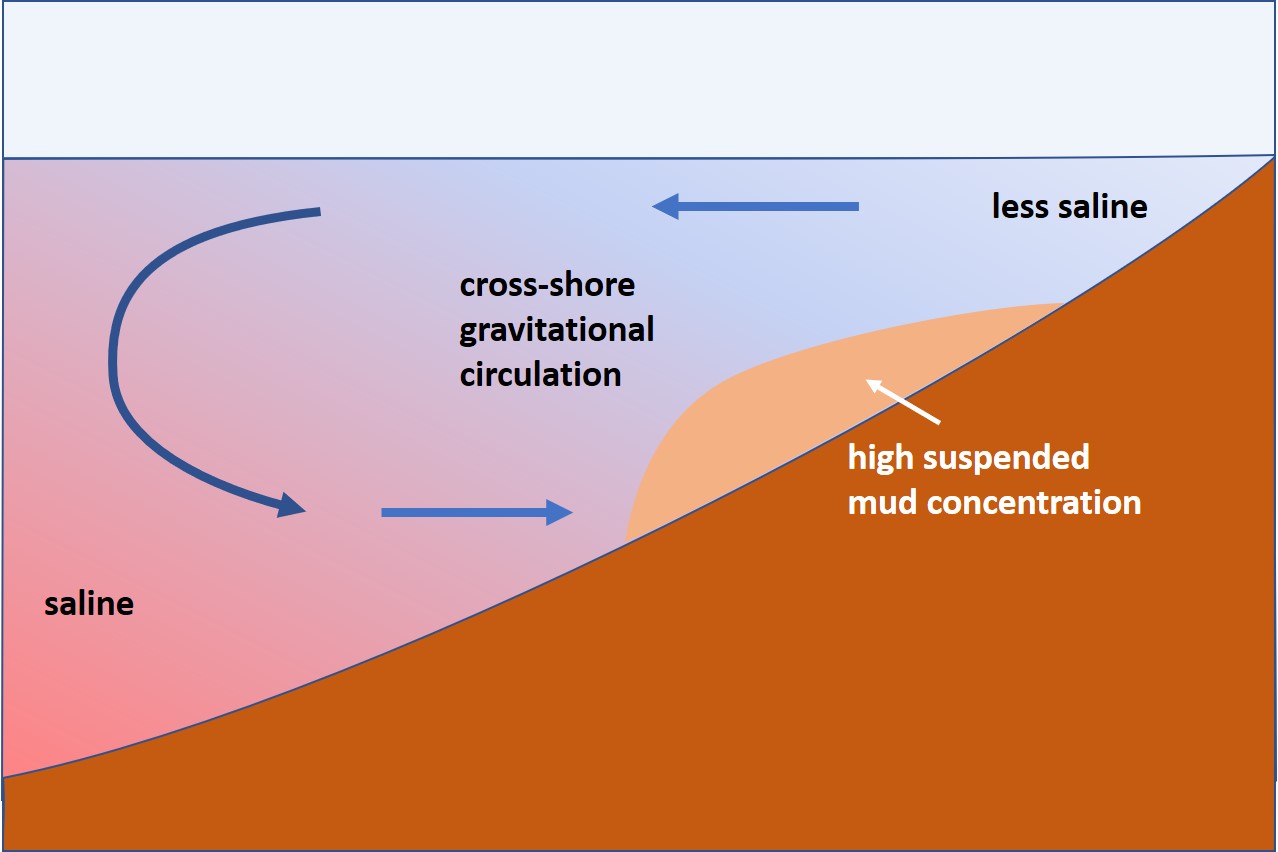 less saline

cross-shore gravitational circulation

high suspended mud concentration

saline